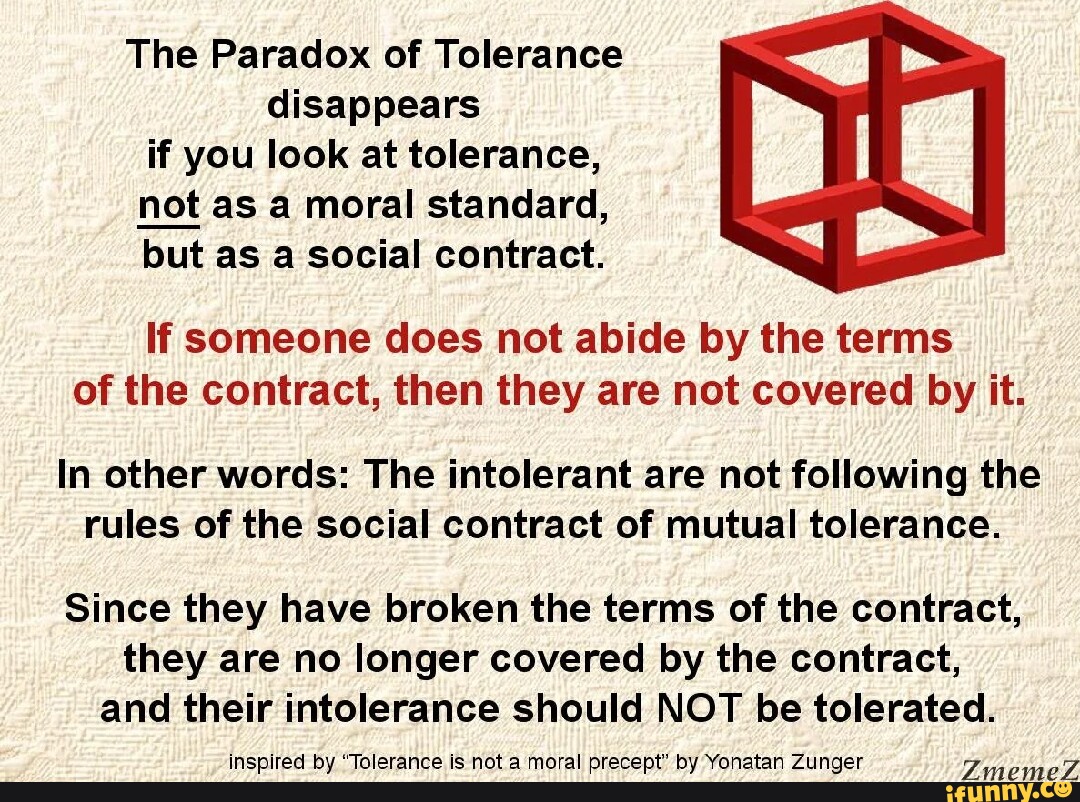 The Paradox of Tolerance disappears if you look at tolerance, not as a moral standard, but as a social contract.

If someone does not abide by the terms of the contract, then they are not covered by it.

In other words: The intolerant are not following the rules of the social contract of mutual tolerance.

Since they have broken the terms of the contract, they are no longer covered by the contract, and their intolerance should NOT be tolerated.

inspired by "Tolerance is not a moral precept" by Yonatan Zunger

ZmemeZ
ifunny.co